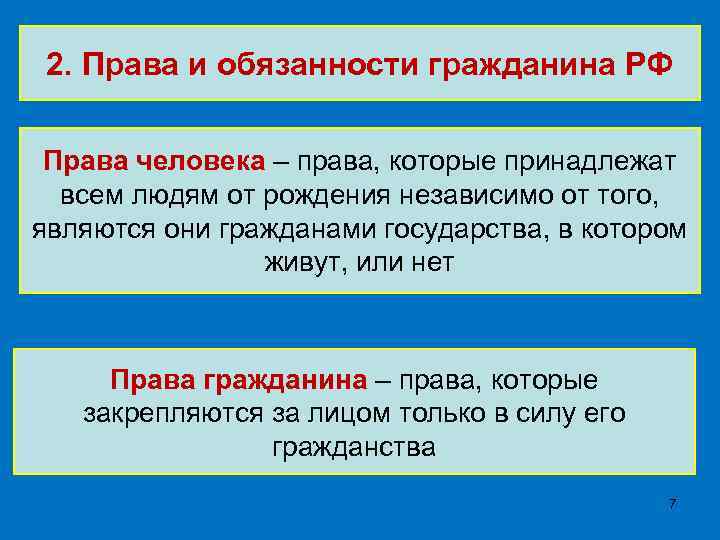 2. Права и обязанности гражданина РФ

Права человека – права, которые принадлежат всем людям от рождения независимо от того, являются они гражданами государства, в котором живут, или нет

Права гражданина – права, которые закрепляются за лицом только в силу его гражданства

7